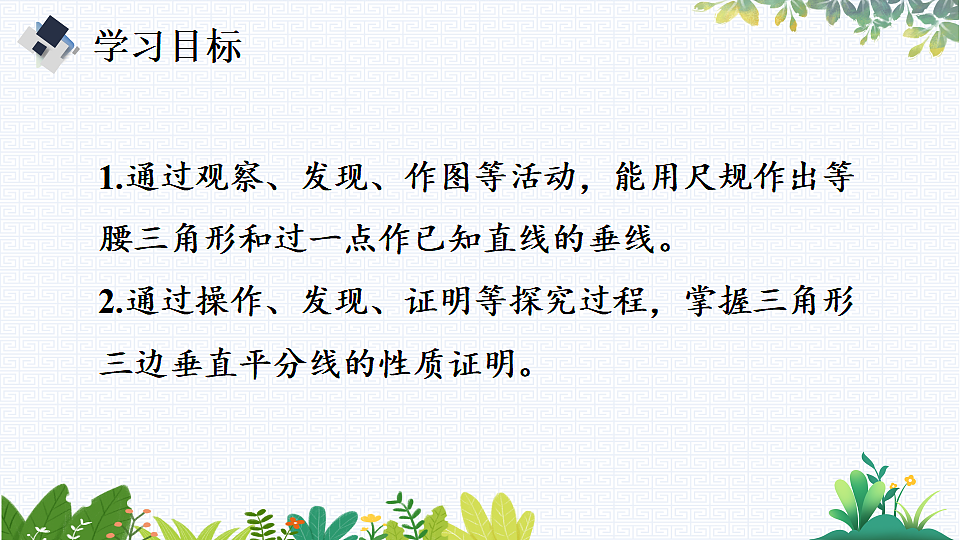 学习目标

1.通过观察、发现、作图等活动，能用尺规作出等腰三角形和过一点作已知直线的垂线。

2.通过操作、发现、证明等探究过程，掌握三角形三边垂直平分线的性质证明。